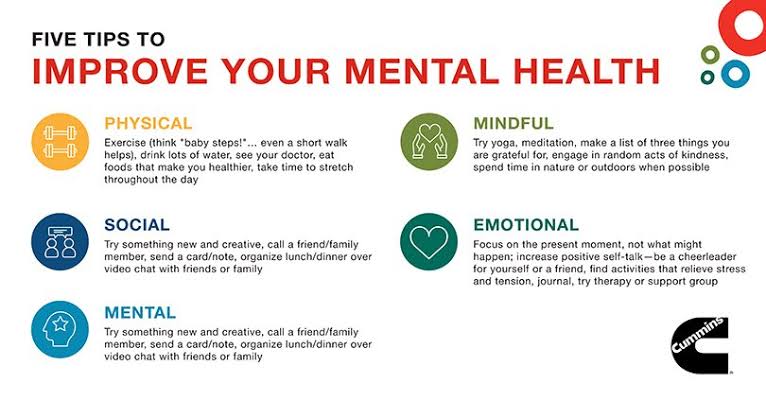 FIVE TIPS TO
IMPROVE YOUR MENTAL HEALTH

PHYSICAL
Exercise (think "baby steps!"... even a short walk helps), drink lots of water, see your doctor, eat foods that make you healthier, take time to stretch throughout the day

SOCIAL
Try something new and creative, call a friend/family member, send a card/note, organize lunch/dinner over video chat with friends or family

MENTAL
Try something new and creative, call a friend/family member, send a card/note, organize lunch/dinner over video chat with friends or family

MINDFUL
Try yoga, meditation, make a list of three things you are grateful for, engage in random acts of kindness, spend time in nature or outdoors when possible

EMOTIONAL
Focus on the present moment, not what might happen; increase positive self-talk—be a cheerleader for yourself or a friend, find activities that relieve stress and tension, journal, try therapy or support group

Cummins